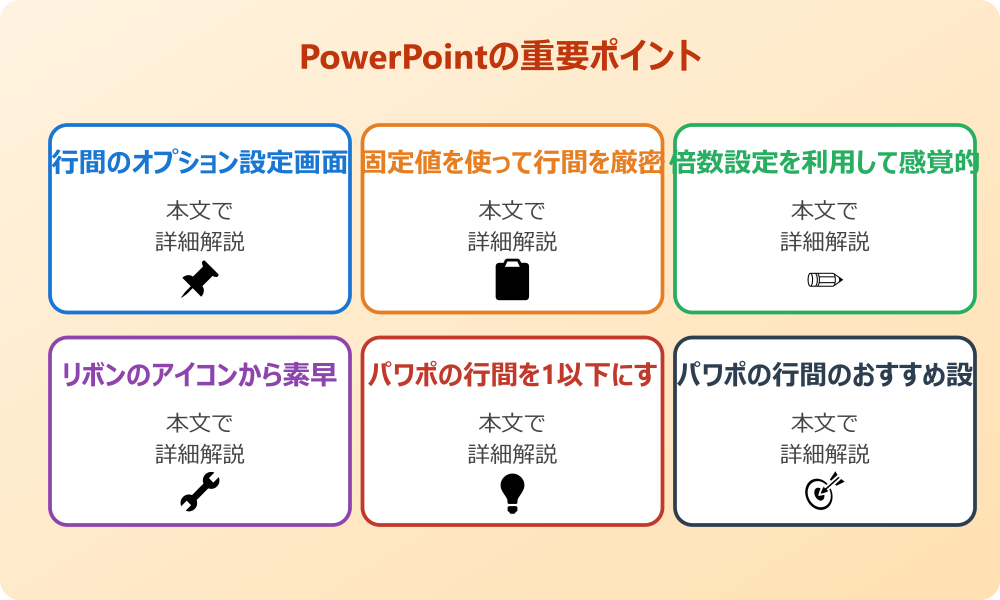 PowerPointの重要ポイント

行間のオプション設定画面
本文で
詳細解説

固定値を使って行間を厳密
本文で
詳細解説

倍数設定を利用して感覚的
本文で
詳細解説

リボンのアイコンから素早
本文で
詳細解説

パワポの行間を1以下にす
本文で
詳細解説

パワポの行間のおすすめ設
本文で
詳細解説